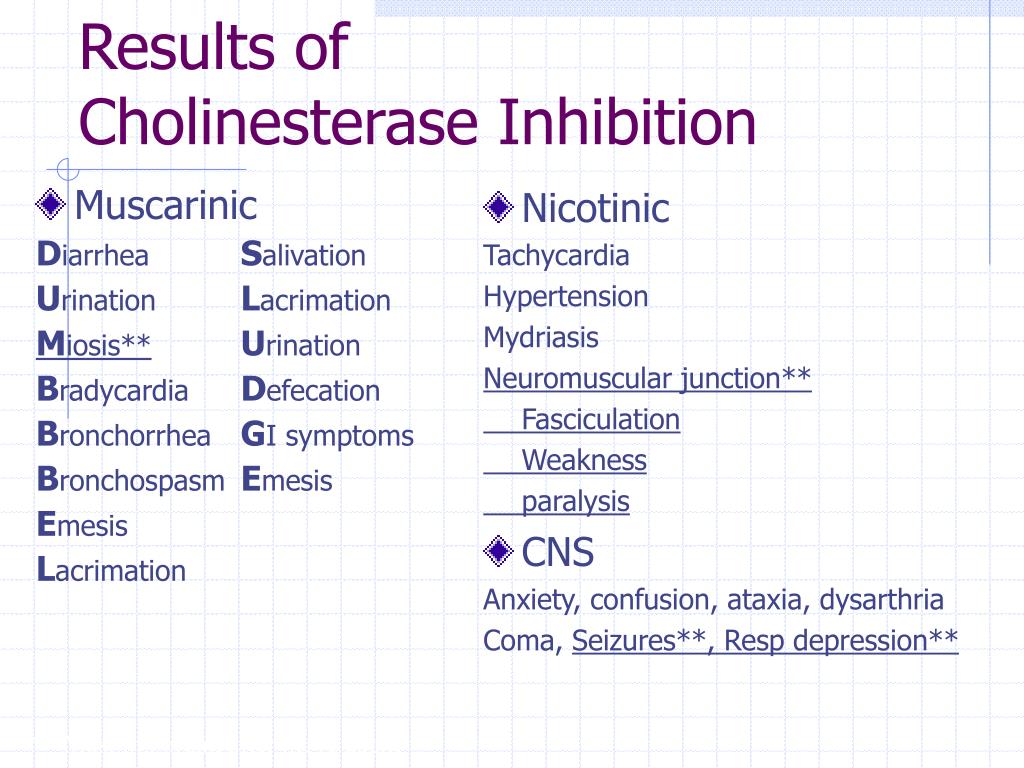 Results of
Cholinesterase Inhibition

Muscarinic

Diarrhea
Urination
Miosis**
Bradycardia
Bronchorrhea
Bronchospasm
Emesis
Lacrimation

Salivation
Lacrimation
Urination
Defecation
GI symptoms
Emesis

Nicotinic

Tachycardia
Hypertension
Mydriasis
Neuromuscular junction**
Fasciculation
Weakness
paralysis

CNS

Anxiety, confusion, ataxia, dysarthria
Coma, Seizures**, Resp depression**